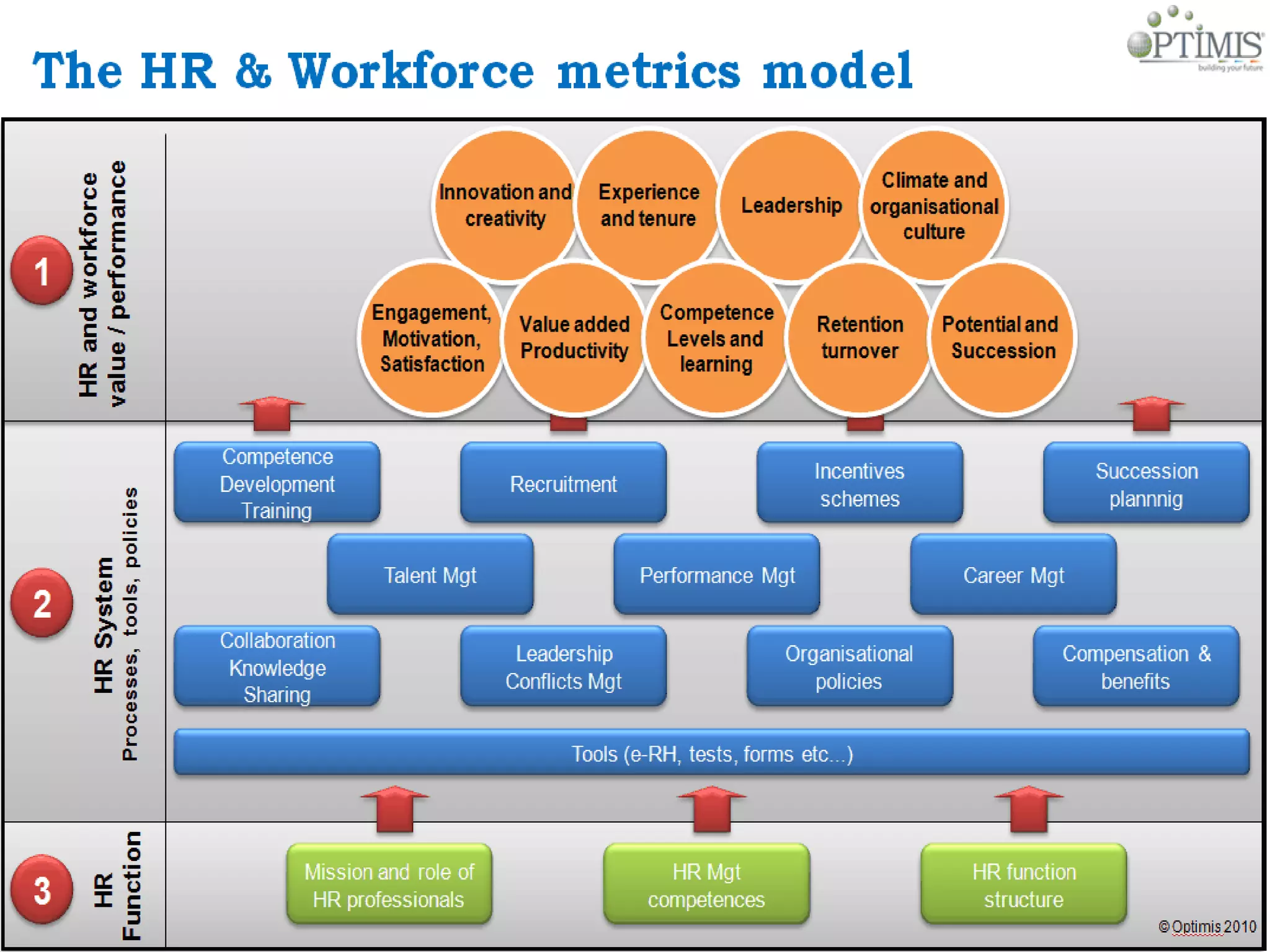 The HR & Workforce metrics model

OPTIMIS
building your future

1
HR and workforce
value / performance

Innovation and creativity
Experience and tenure
Leadership
Climate and organisational culture
Engagement, Motivation, Satisfaction
Value added Productivity
Competence Levels and learning
Retention turnover
Potential and Succession

2
HR System
Processes, tools, policies

Competence Development Training
Recruitment
Incentives schemes
Succession plannnig
Talent Mgt
Performance Mgt
Career Mgt
Collaboration Knowledge Sharing
Leadership Conflicts Mgt
Organisational policies
Compensation & benefits
Tools (e-RH, tests, forms etc...)

3
HR Function

Mission and role of HR professionals
HR Mgt competences
HR function structure

© Optimis 2010